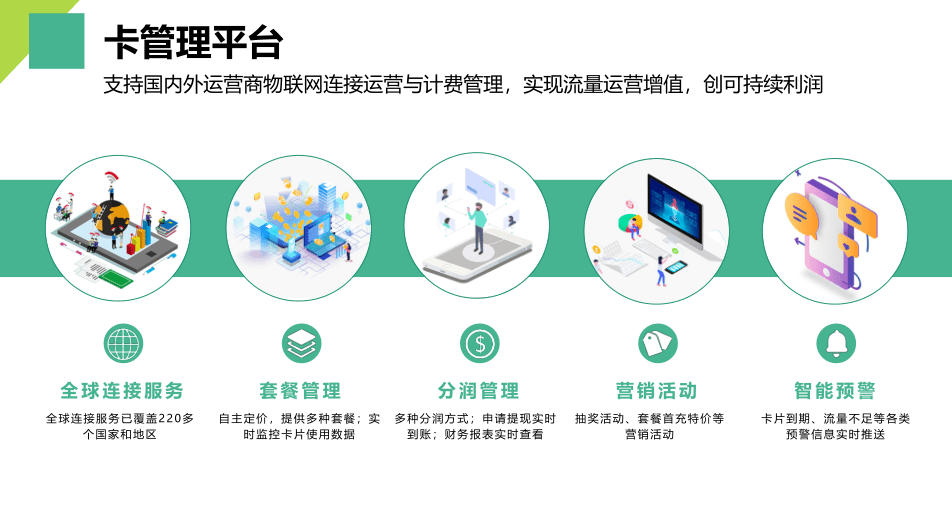 卡管理平台

支持国内外运营商物联网连接运营与计费管理，实现流量运营增值，创可持续利润

全球连接服务

全球连接服务已覆盖220多个国家和地区

套餐管理

自主定价，提供多种套餐；实时监控卡片使用数据

分润管理

多种分润方式；申请提现实时到账；财务报表实时查看

营销活动

抽奖活动、套餐首充特价等营销活动

智能预警

卡片到期、流量不足等各类预警信息实时推送